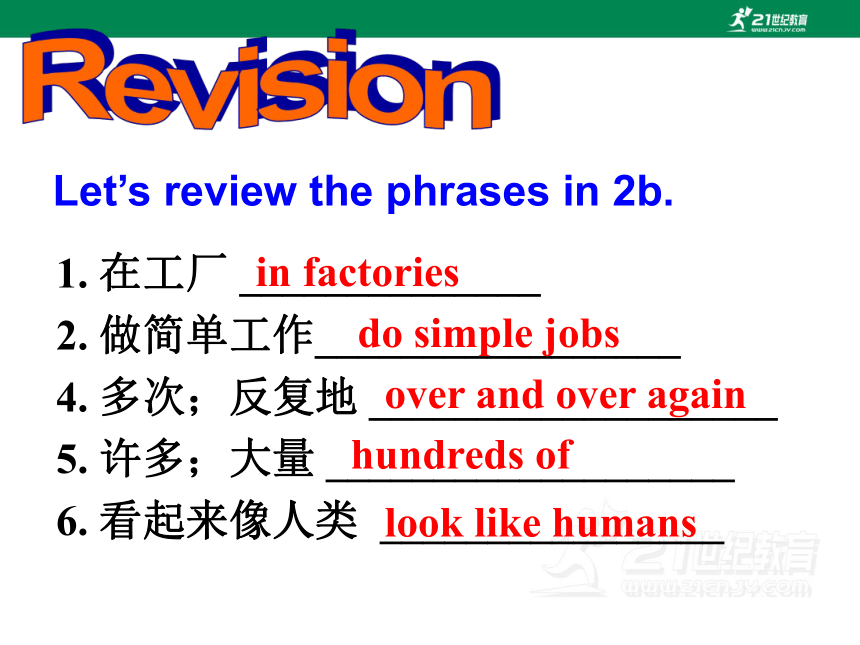 21世纪教育
www.21cnjy.com

Revision

Let’s review the phrases in 2b.

1. 在工厂 in factories
2. 做简单工作 do simple jobs
4. 多次；反复地 over and over again
5. 许多；大量 hundreds of
6. 看起来像人类 look like humans

21世纪教育
www.21cnjy.com